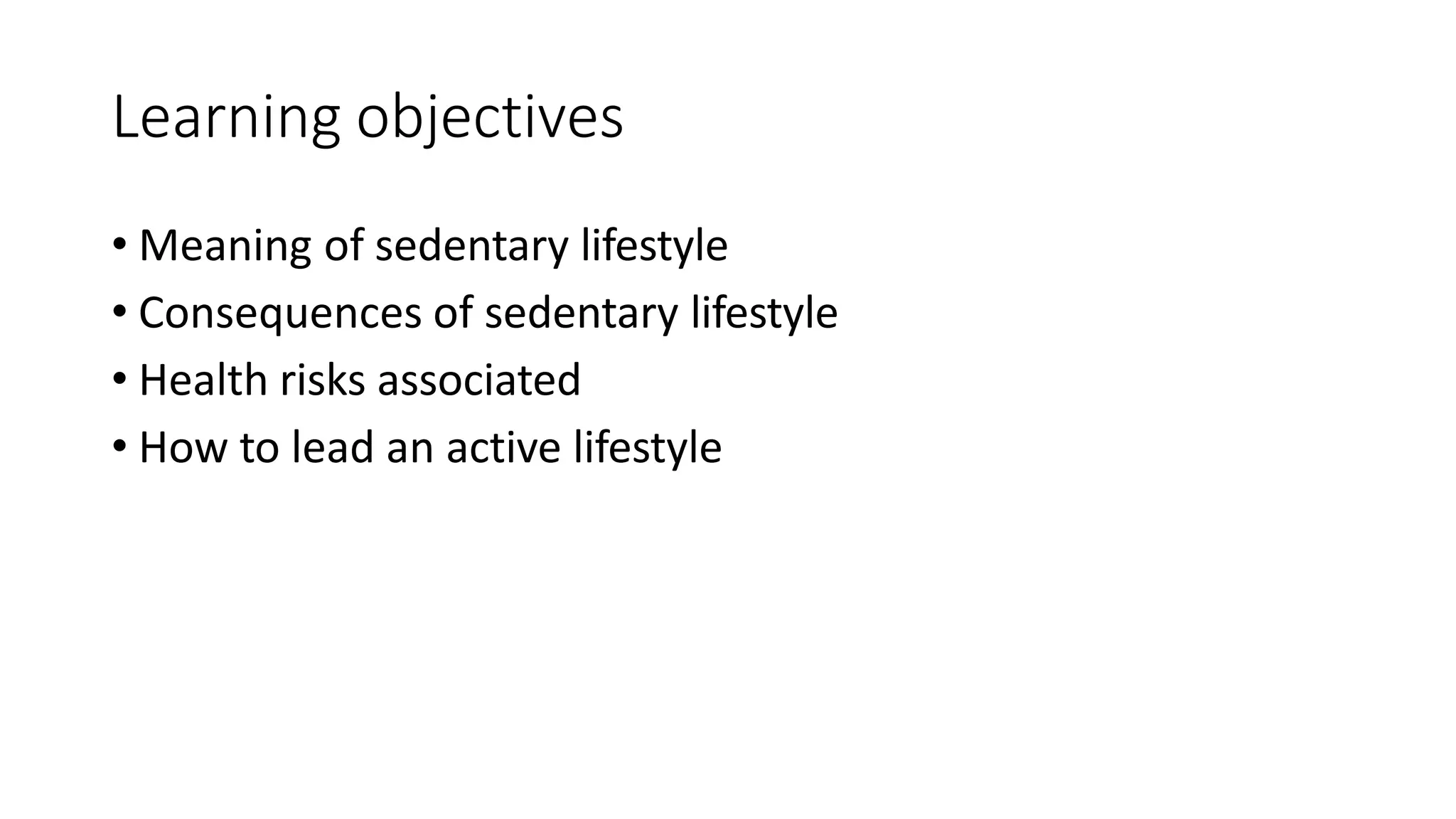 Learning objectives

• Meaning of sedentary lifestyle
• Consequences of sedentary lifestyle
• Health risks associated
• How to lead an active lifestyle